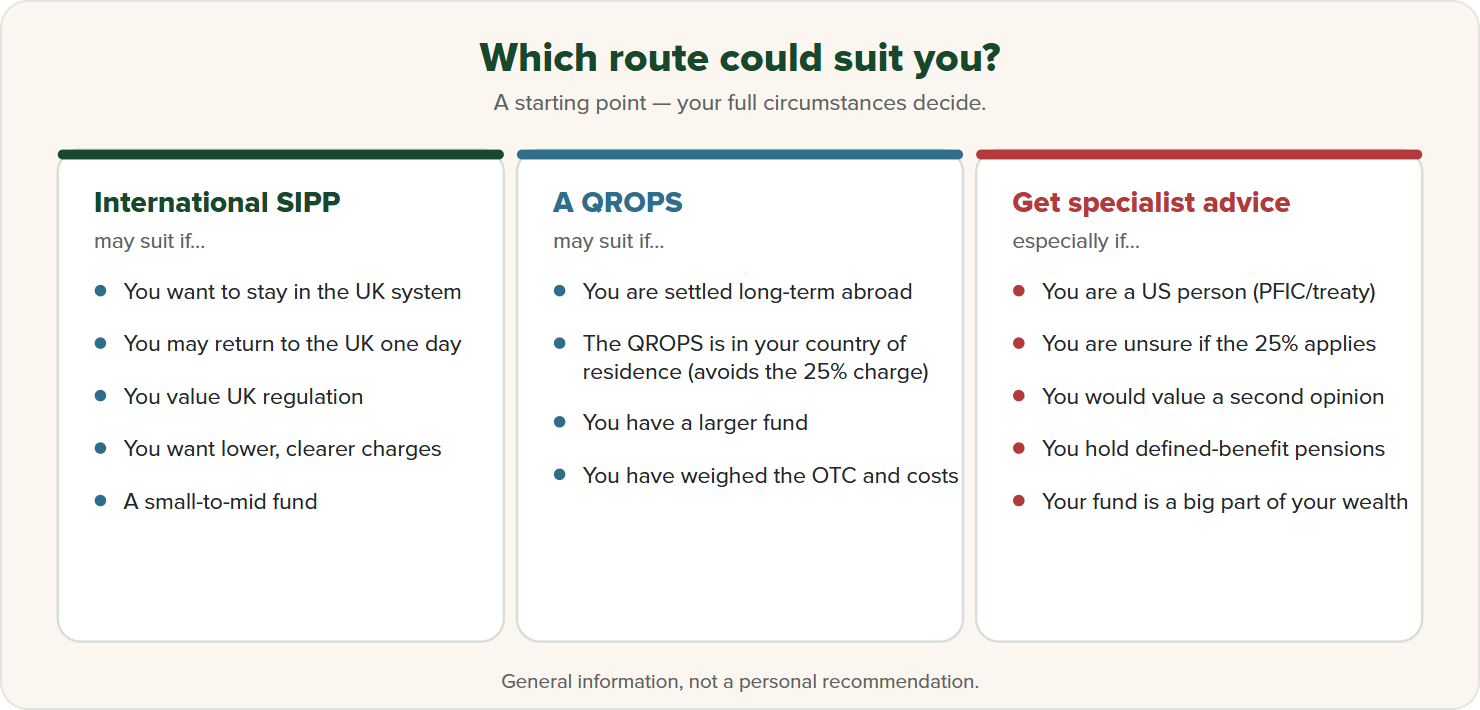 Which route could suit you?

A starting point — your full circumstances decide.

International SIPP

may suit if...

- You want to stay in the UK system
- You may return to the UK one day
- You value UK regulation
- You want lower, clearer charges
- A small-to-mid fund

A QROPS

may suit if...

- You are settled long-term abroad
- The QROPS is in your country of residence (avoids the 25% charge)
- You have a larger fund
- You have weighed the OTC and costs

Get specialist advice

especially if...

- You are a US person (PFIC/treaty)
- You are unsure if the 25% applies
- You would value a second opinion
- You hold defined-benefit pensions
- Your fund is a big part of your wealth

General information, not a personal recommendation.